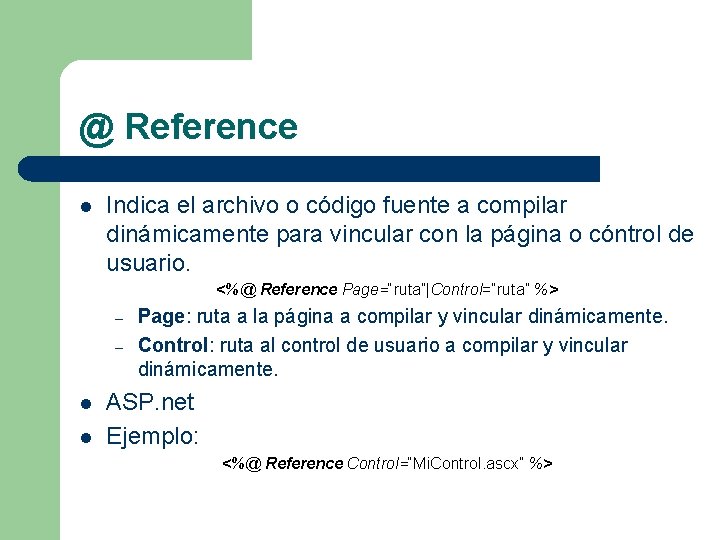 @ Reference

- Indica el archivo o código fuente a compilar dinámicamente para vincular con la página o cóntrol de usuario.

<%@ Reference Page="ruta"|Control="ruta" %>

  – Page: ruta a la página a compilar y vincular dinámicamente.
  – Control: ruta al control de usuario a compilar y vincular dinámicamente.

- ASP.net
- Ejemplo:

<%@ Reference Control="MiControl.ascx" %>